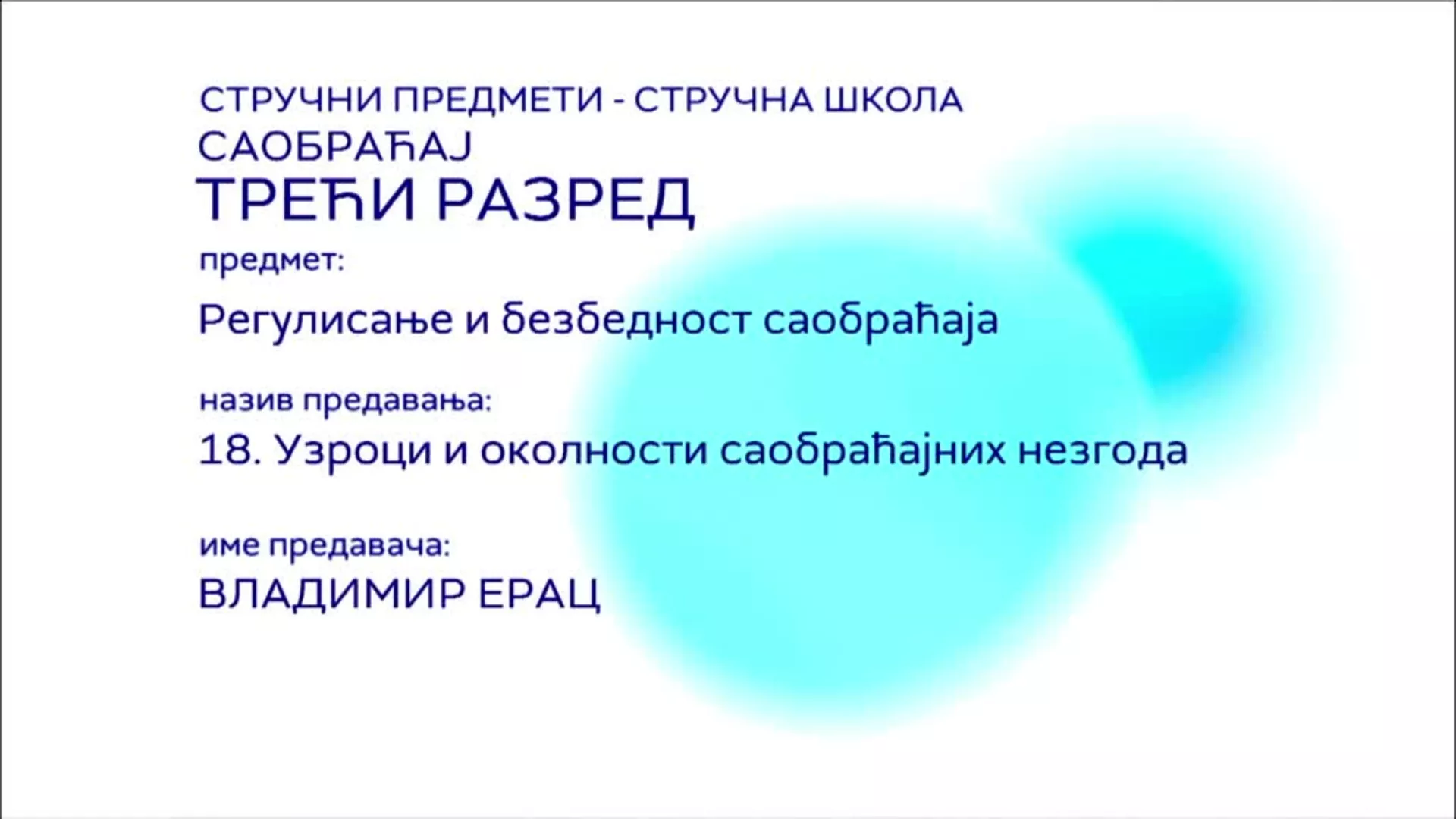 СТРУЧНИ ПРЕДМЕТИ - СТРУЧНА ШКОЛА
САОБРАЋАЈ
ТРЕЋИ РАЗРЕД

предмет:
Регулисање и безбедност саобраћаја

назив предавања:
18. Узроци и околности саобраћајних незгода

име предавача:
ВЛАДИМИР ЕРАЦ